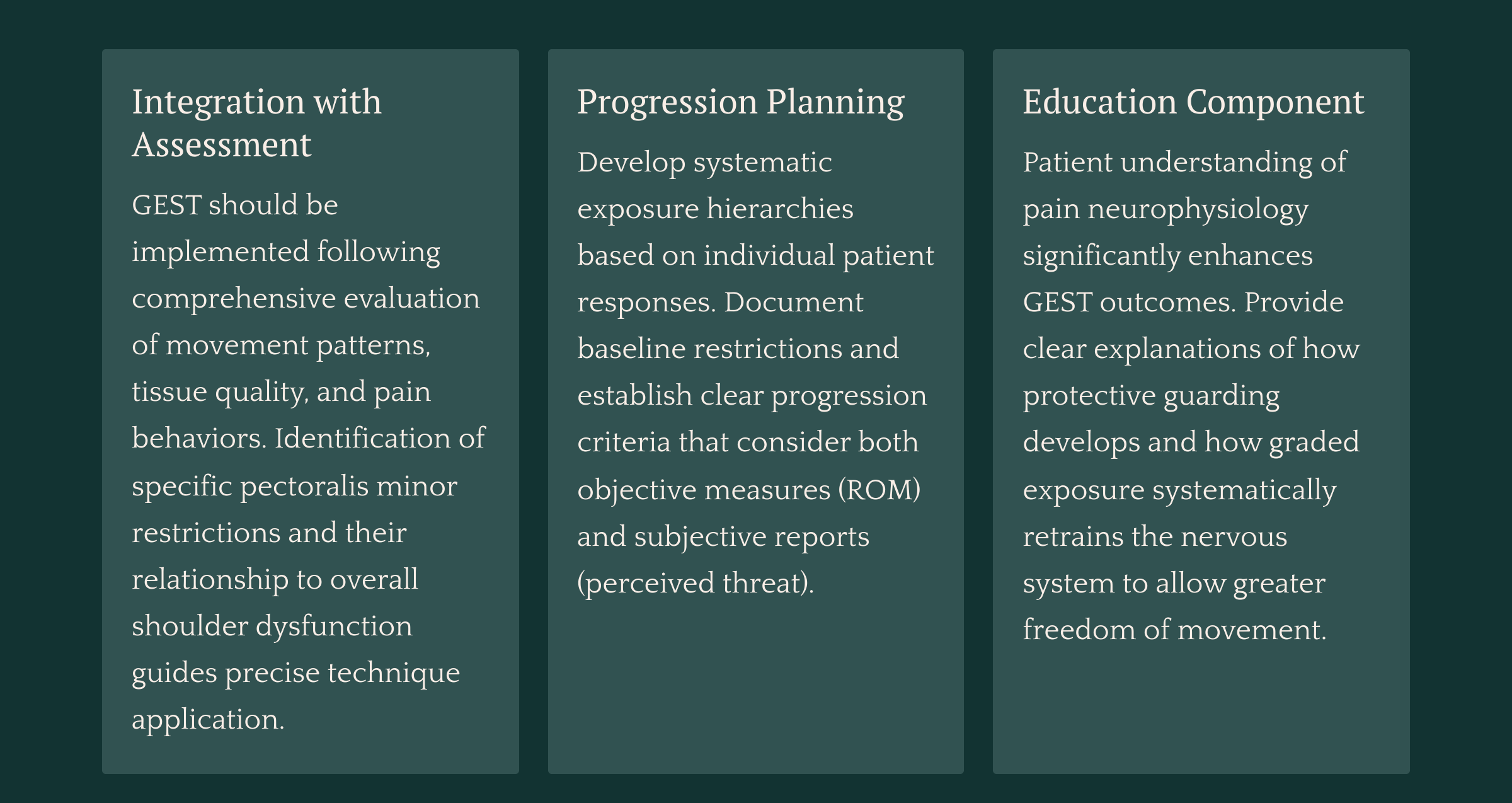 Integration with Assessment

GEST should be implemented following comprehensive evaluation of movement patterns, tissue quality, and pain behaviors. Identification of specific pectoralis minor restrictions and their relationship to overall shoulder dysfunction guides precise technique application.

Progression Planning

Develop systematic exposure hierarchies based on individual patient responses. Document baseline restrictions and establish clear progression criteria that consider both objective measures (ROM) and subjective reports (perceived threat).

Education Component

Patient understanding of pain neurophysiology significantly enhances GEST outcomes. Provide clear explanations of how protective guarding develops and how graded exposure systematically retrains the nervous system to allow greater freedom of movement.